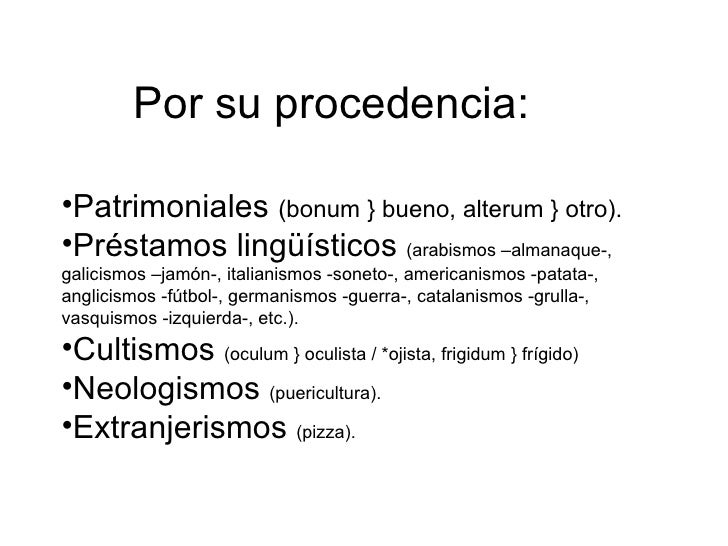 Por su procedencia:

•Patrimoniales (bonum } bueno, alterum } otro).
•Préstamos lingüísticos (arabismos –almanaque-, galicismos –jamón-, italianismos -soneto-, americanismos -patata-, anglicismos -fútbol-, germanismos -guerra-, catalanismos -grulla-, vasquismos -izquierda-, etc.).
•Cultismos (oculum } oculista / *ojista, frigidum } frígido)
•Neologismos (puericultura).
•Extranjerismos (pizza).